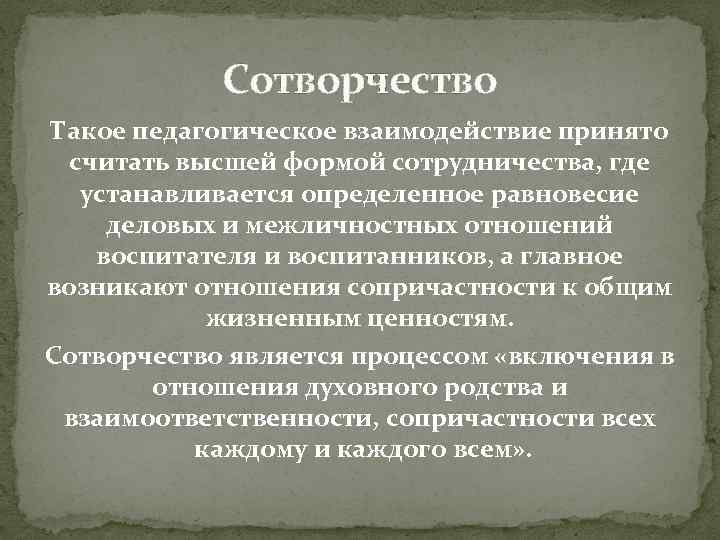 Сотворчество

Такое педагогическое взаимодействие принято считать высшей формой сотрудничества, где устанавливается определенное равновесие деловых и межличностных отношений воспитателя и воспитанников, а главное возникают отношения сопричастности к общим жизненным ценностям.

Сотворчество является процессом «включения в отношения духовного родства и взаимоответственности, сопричастности всех каждому и каждого всем».